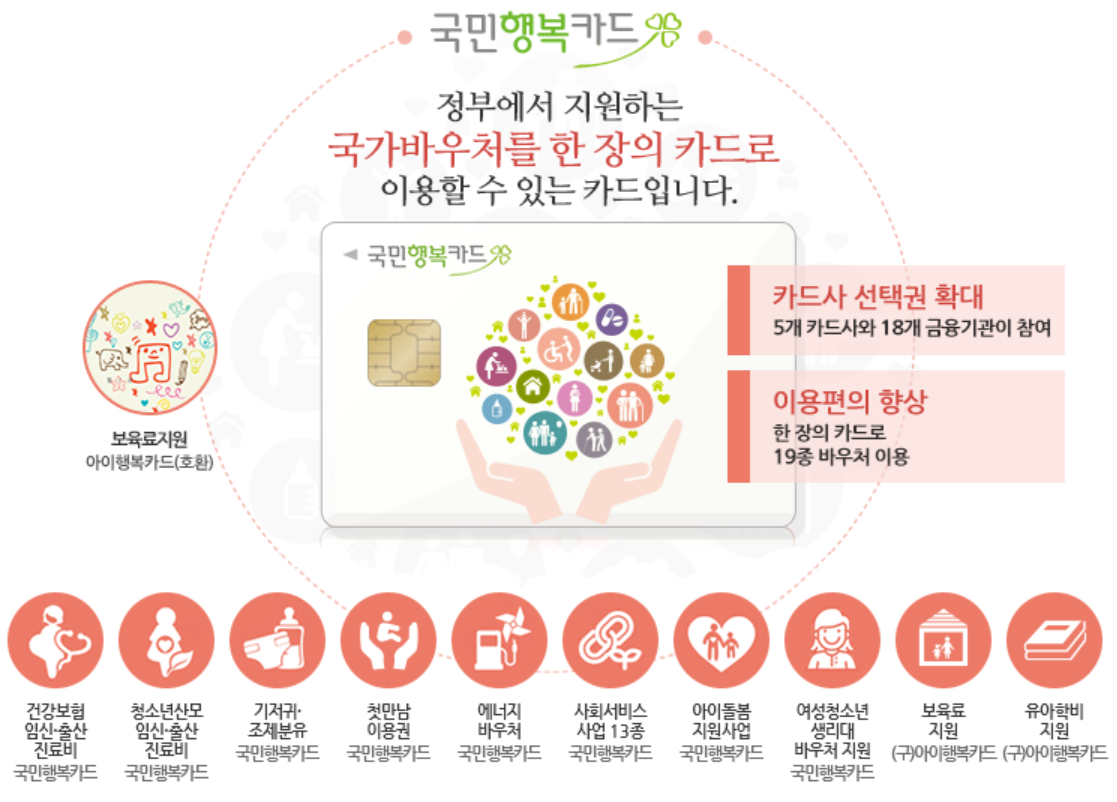 국민행복카드

정부에서 지원하는
국가바우처를 한 장의 카드로
이용할 수 있는 카드입니다.

국민행복카드

카드사 선택권 확대
5개 카드사와 18개 금융기관이 참여

이용편의 향상
한 장의 카드로
19종 바우처 이용

보육료지원
아이행복카드(호환)

건강보험 임신·출산 진료비
국민행복카드

청소년산모 임신·출산 진료비
국민행복카드

기저귀· 조제분유
국민행복카드

첫만남 이용권
국민행복카드

에너지 바우처
국민행복카드

사회서비스 사업 13종
국민행복카드

아이돌봄 지원사업
국민행복카드

여성청소년 생리대 바우처 지원
국민행복카드

보육료 지원
(구)아이행복카드

유아학비 지원
(구)아이행복카드